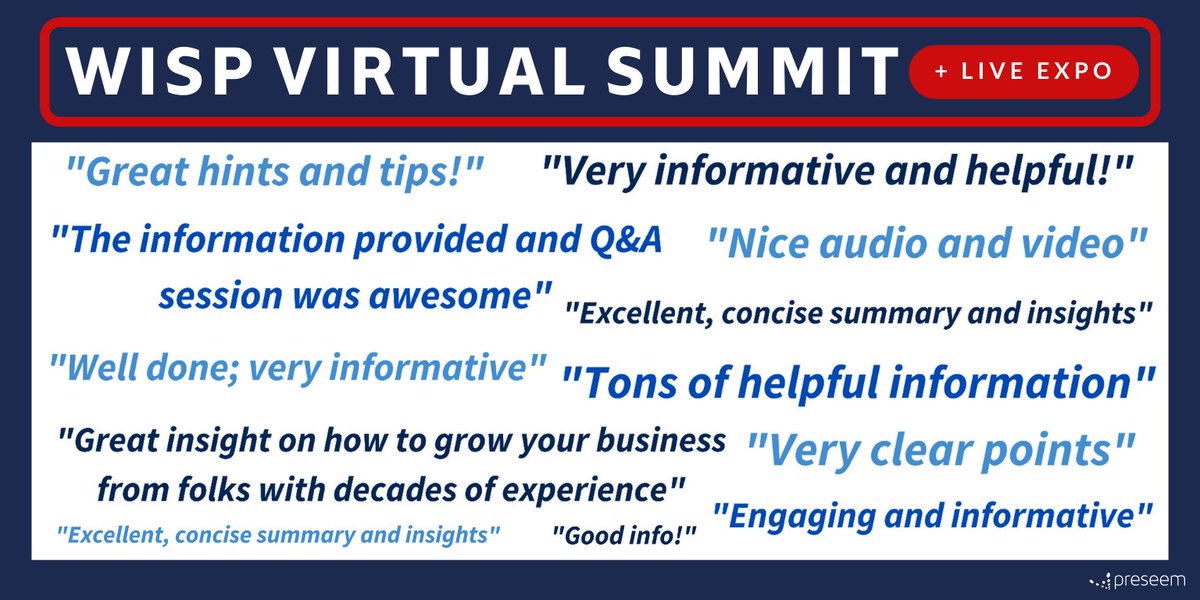 WISP VIRTUAL SUMMIT + LIVE EXPO

"Great hints and tips!"

"Very informative and helpful!"

"The information provided and Q&A session was awesome"

"Nice audio and video"

"Excellent, concise summary and insights"

"Well done; very informative"

"Tons of helpful information"

"Great insight on how to grow your business from folks with decades of experience"

"Very clear points"

"Excellent, concise summary and insights"

"Good info!"

"Engaging and informative"

preseem